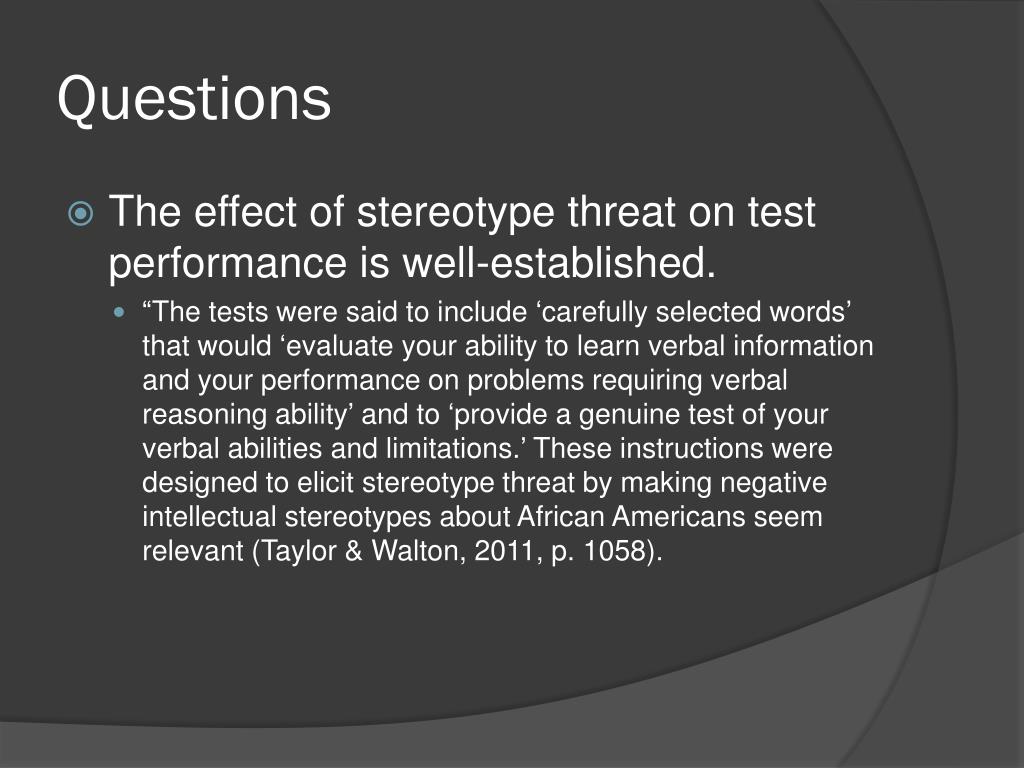 Questions

The effect of stereotype threat on test performance is well-established.

“The tests were said to include ‘carefully selected words’ that would ‘evaluate your ability to learn verbal information and your performance on problems requiring verbal reasoning ability’ and to ‘provide a genuine test of your verbal abilities and limitations.’ These instructions were designed to elicit stereotype threat by making negative intellectual stereotypes about African Americans seem relevant (Taylor & Walton, 2011, p. 1058).